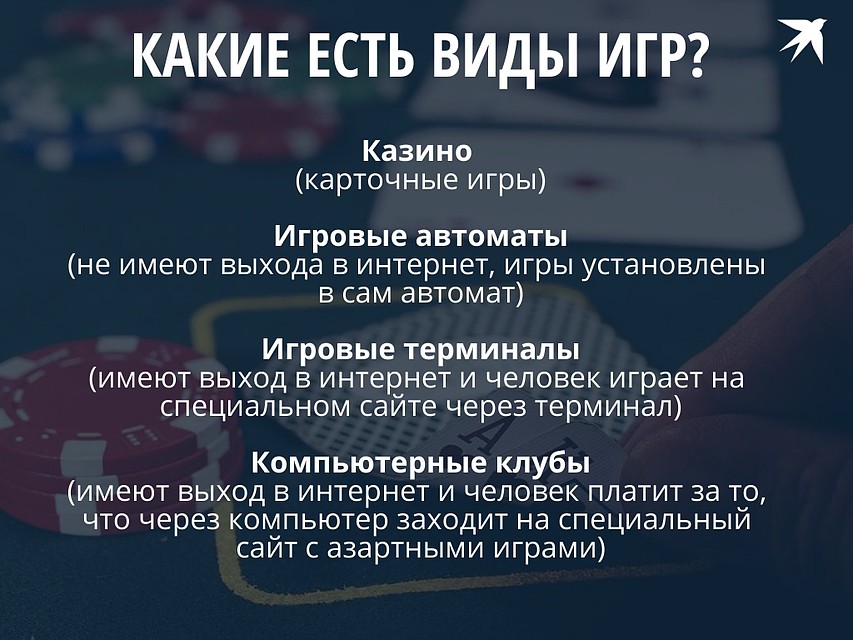 КАКИЕ ЕСТЬ ВИДЫ ИГР?

Казино
(карточные игры)

Игровые автоматы
(не имеют выхода в интернет, игры установлены в сам автомат)

Игровые терминалы
(имеют выход в интернет и человек играет на специальном сайте через терминал)

Компьютерные клубы
(имеют выход в интернет и человек платит за то, что через компьютер заходит на специальный сайт с азартными играми)